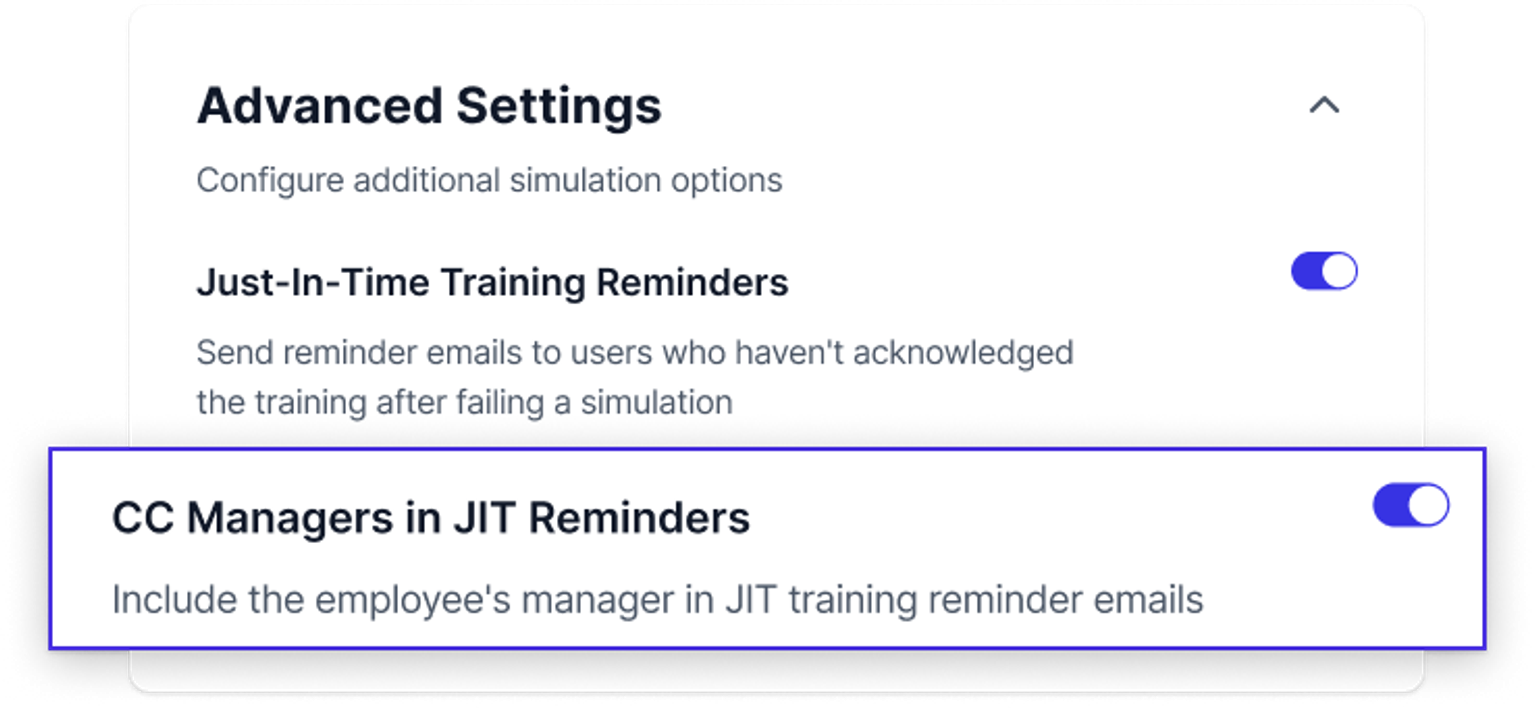 Advanced Settings

Configure additional simulation options

Just-In-Time Training Reminders

Send reminder emails to users who haven't acknowledged the training after failing a simulation

CC Managers in JIT Reminders

Include the employee's manager in JIT training reminder emails